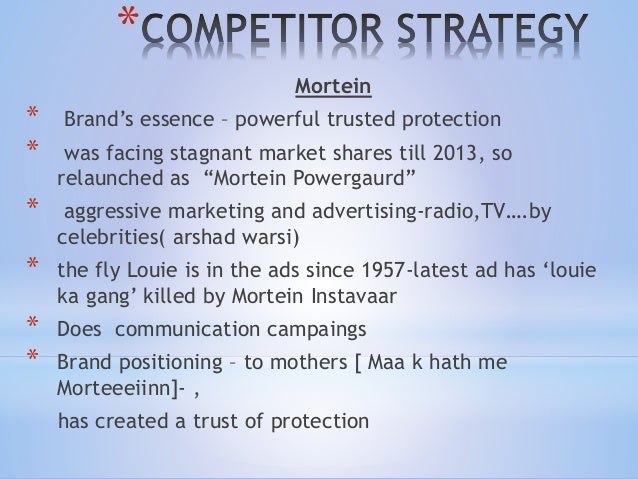 *COMPETITOR STRATEGY

Mortein

* Brand’s essence – powerful trusted protection

* was facing stagnant market shares till 2013, so relaunched as “Mortein Powergaurd”

* aggressive marketing and advertising-radio,TV….by celebrities( arshad warsi)

* the fly Louie is in the ads since 1957-latest ad has ‘louie ka gang’ killed by Mortein Instavaar

* Does communication campaings

* Brand positioning – to mothers [ Maa k hath me Morteeeiinn]- ,

has created a trust of protection